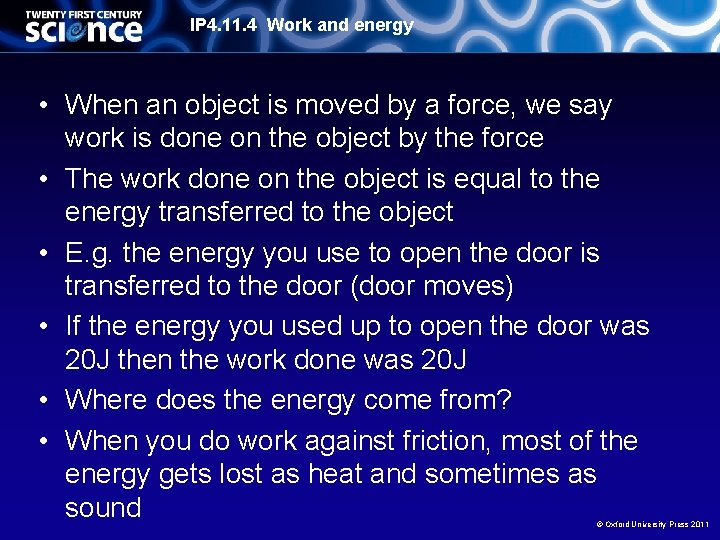 TWENTY FIRST CENTURY
science

IP4.11.4 Work and energy

• When an object is moved by a force, we say work is done on the object by the force
• The work done on the object is equal to the energy transferred to the object
• E.g. the energy you use to open the door is transferred to the door (door moves)
• If the energy you used up to open the door was 20J then the work done was 20J
• Where does the energy come from?
• When you do work against friction, most of the energy gets lost as heat and sometimes as sound

© Oxford University Press 2011